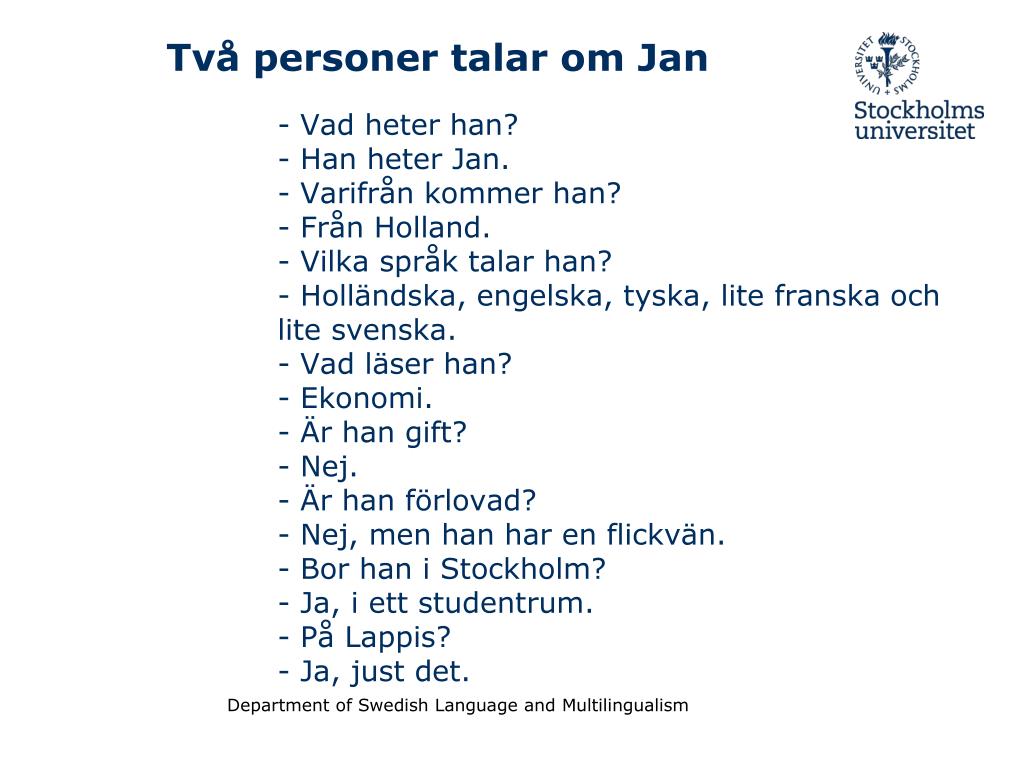 Två personer talar om Jan

STOCKHOLMS UNIVERSITET

Stockholms universitet

- Vad heter han?
- Han heter Jan.
- Varifrån kommer han?
- Från Holland.
- Vilka språk talar han?
- Holländska, engelska, tyska, lite franska och lite svenska.
- Vad läser han?
- Ekonomi.
- Är han gift?
- Nej.
- Är han förlovad?
- Nej, men han har en flickvän.
- Bor han i Stockholm?
- Ja, i ett studentrum.
- På Lappis?
- Ja, just det.

Department of Swedish Language and Multilingualism